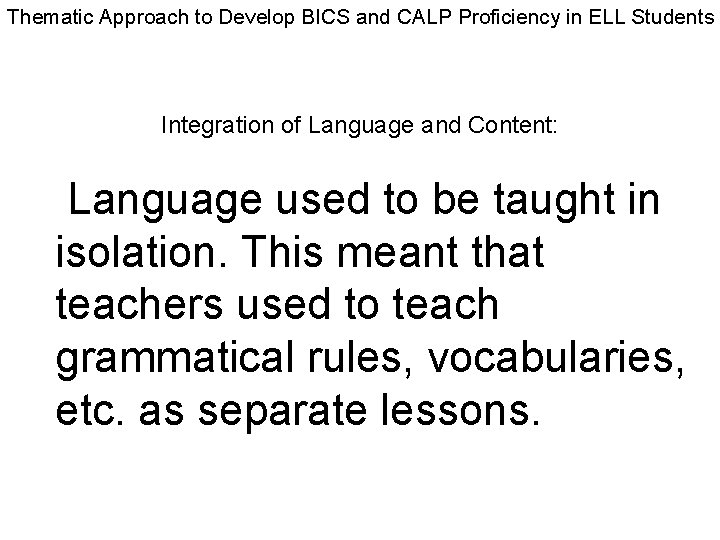 Thematic Approach to Develop BICS and CALP Proficiency in ELL Students

Integration of Language and Content:

Language used to be taught in isolation. This meant that teachers used to teach grammatical rules, vocabularies, etc. as separate lessons.